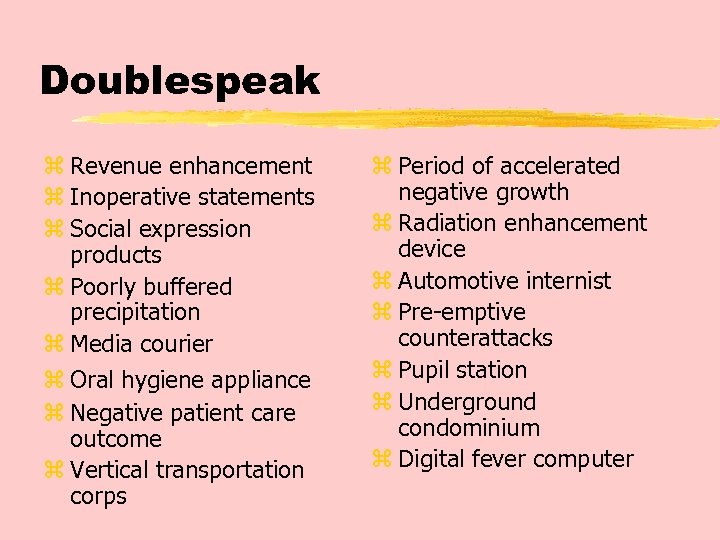 Doublespeak

⌘ Revenue enhancement
⌘ Inoperative statements
⌘ Social expression products
⌘ Poorly buffered precipitation
⌘ Media courier
⌘ Oral hygiene appliance
⌘ Negative patient care outcome
⌘ Vertical transportation corps

⌘ Period of accelerated negative growth
⌘ Radiation enhancement device
⌘ Automotive internist
⌘ Pre-emptive counterattacks
⌘ Pupil station
⌘ Underground condominium
⌘ Digital fever computer